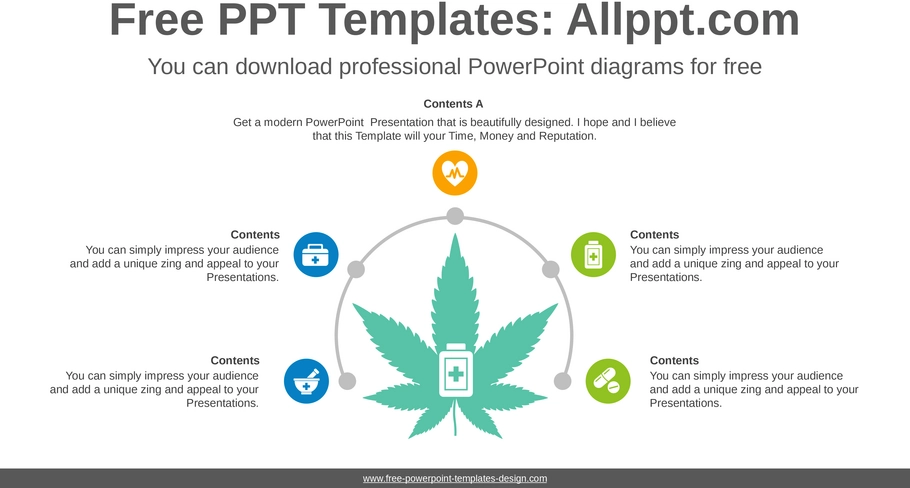 Free PPT Templates: Allppt.com

You can download professional PowerPoint diagrams for free

Contents A

Get a modern PowerPoint Presentation that is beautifully designed. I hope and I believe that this Template will your Time, Money and Reputation.

Contents

You can simply impress your audience and add a unique zing and appeal to your Presentations.

Contents

You can simply impress your audience and add a unique zing and appeal to your Presentations.

Contents

You can simply impress your audience and add a unique zing and appeal to your Presentations.

Contents

You can simply impress your audience and add a unique zing and appeal to your Presentations.

www.free-powerpoint-templates-design.com